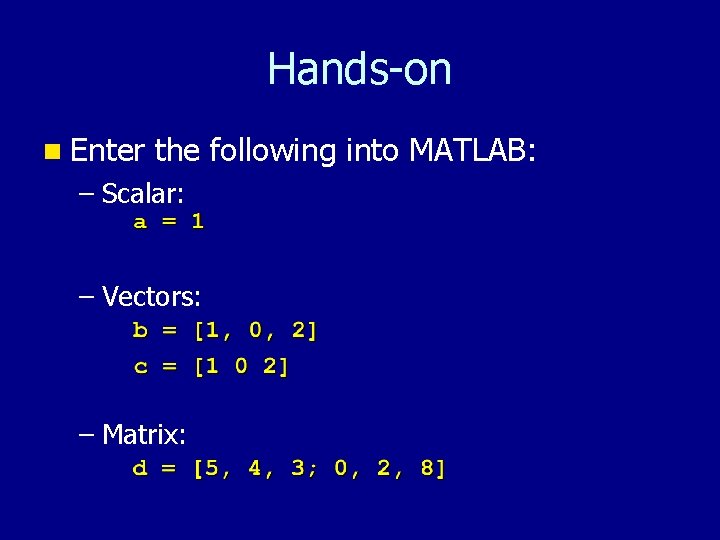 Hands-on

Enter the following into MATLAB:

– Scalar:
a = 1

– Vectors:
b = [1, 0, 2]
c = [1 0 2]

– Matrix:
d = [5, 4, 3; 0, 2, 8]